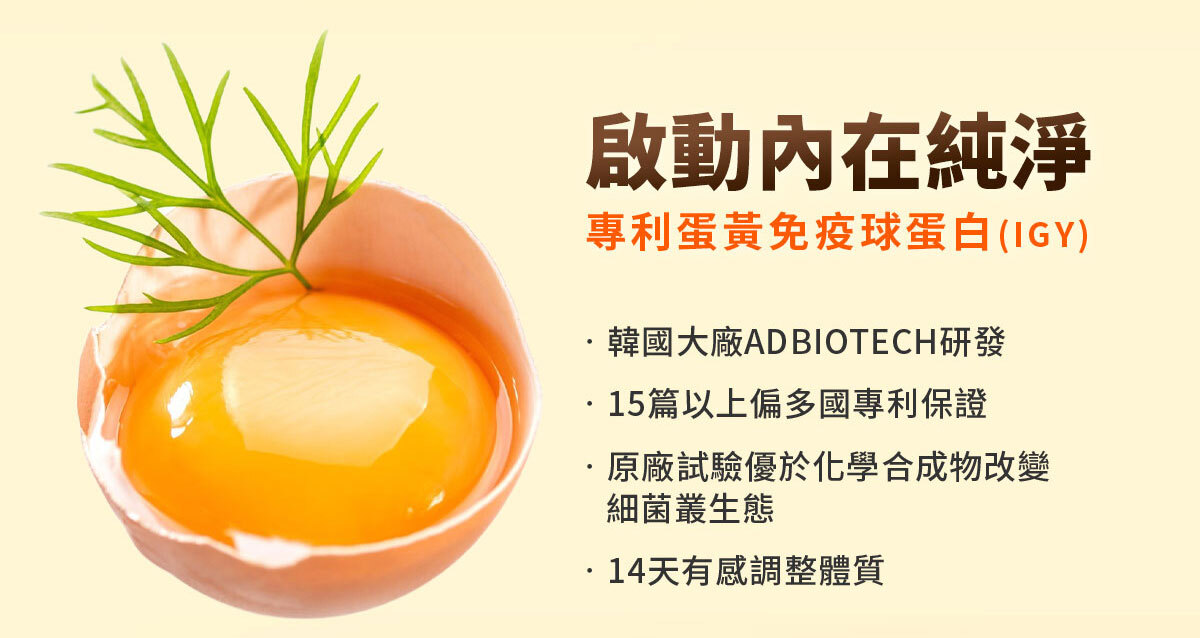 啟動內在純淨
專利蛋黃免疫球蛋白(IGY)

· 韓國大廠ADBIOTECH研發
· 15篇以上偏多國專利保證
· 原廠試驗優於化學合成物改變細菌叢生態
· 14天有感調整體質